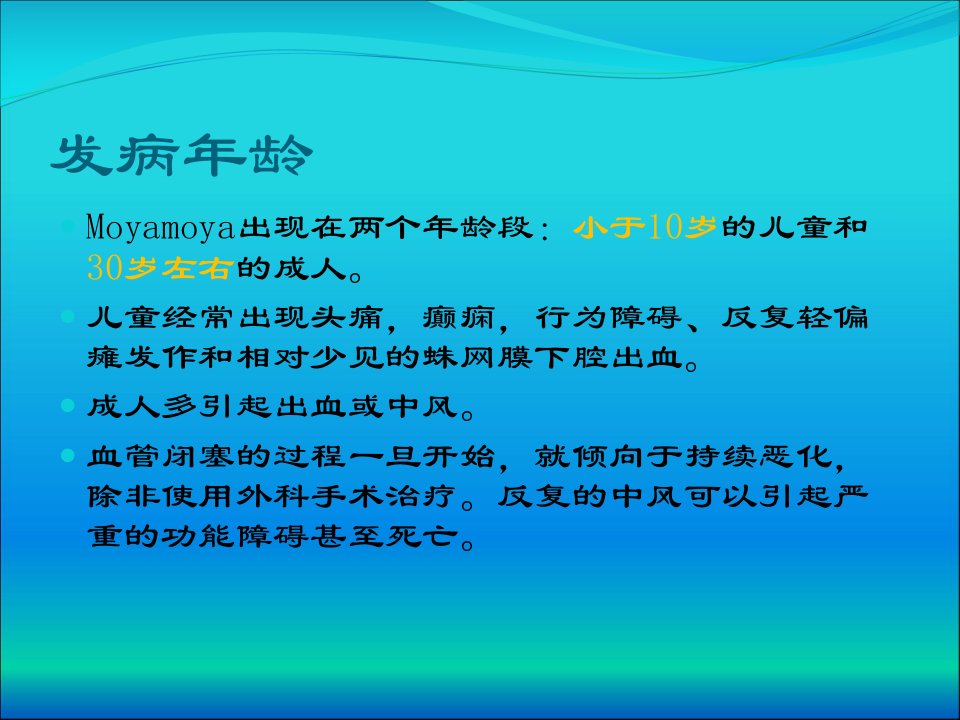 发病年龄

Moyamoya出现在两个年龄段：小于10岁的儿童和30岁左右的成人。

儿童经常出现头痛，癫痫，行为障碍、反复轻偏瘫发作和相对少见的蛛网膜下腔出血。

成人多引起出血或中风。

血管闭塞的过程一旦开始，就倾向于持续恶化，除非使用外科手术治疗。反复的中风可以引起严重的功能障碍甚至死亡。